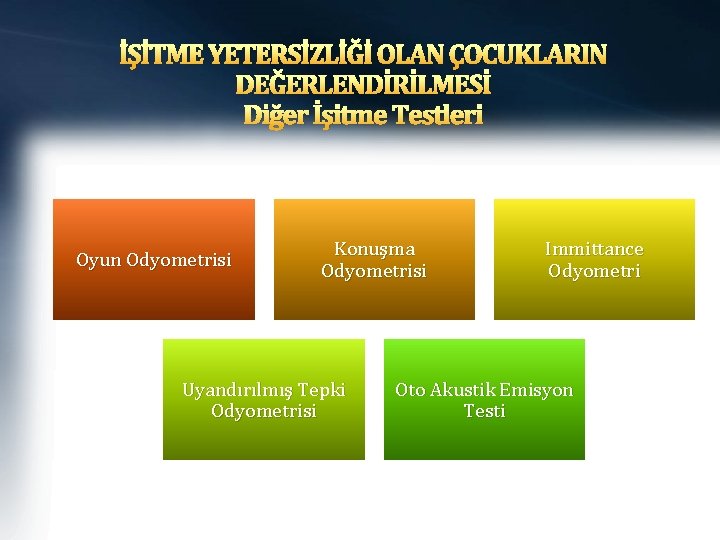 İŞİTME YETERSİZLİĞİ OLAN ÇOCUKLARIN DEĞERLENDİRİLMESİ
Diğer İşitme Testleri

Oyun Odyometrisi

Konuşma Odyometrisi

Immittance Odyometri

Uyandırılmış Tepki Odyometrisi

Oto Akustik Emisyon Testi